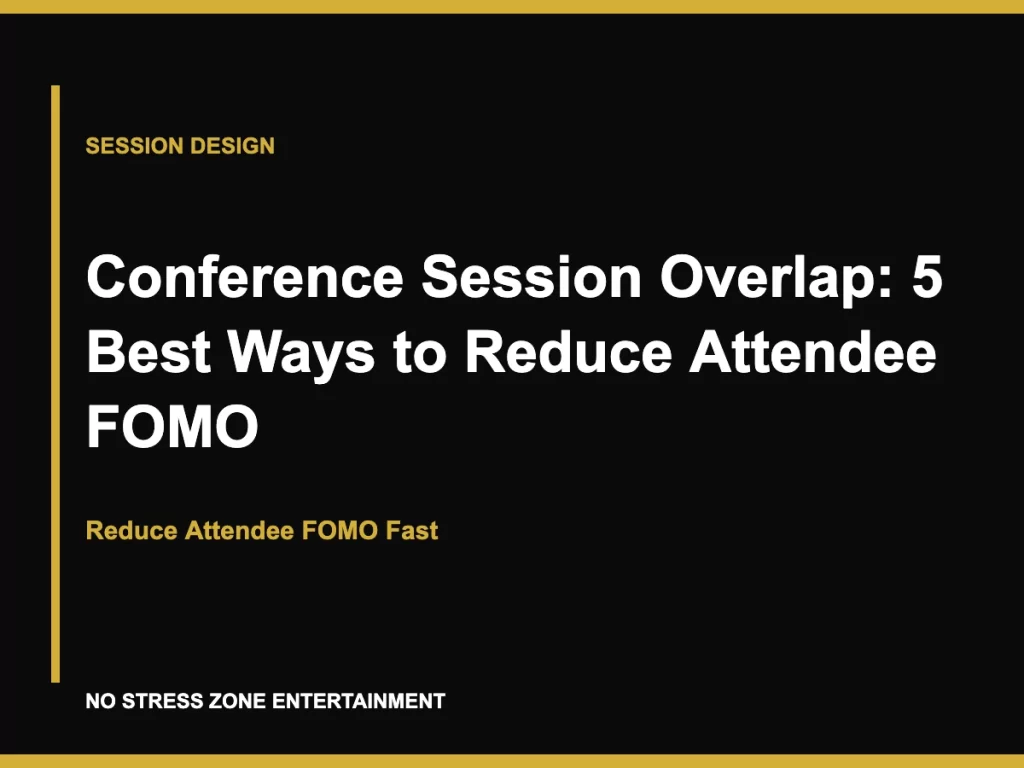 SESSION DESIGN

Conference Session Overlap: 5 Best Ways to Reduce Attendee FOMO

Reduce Attendee FOMO Fast

NO STRESS ZONE ENTERTAINMENT